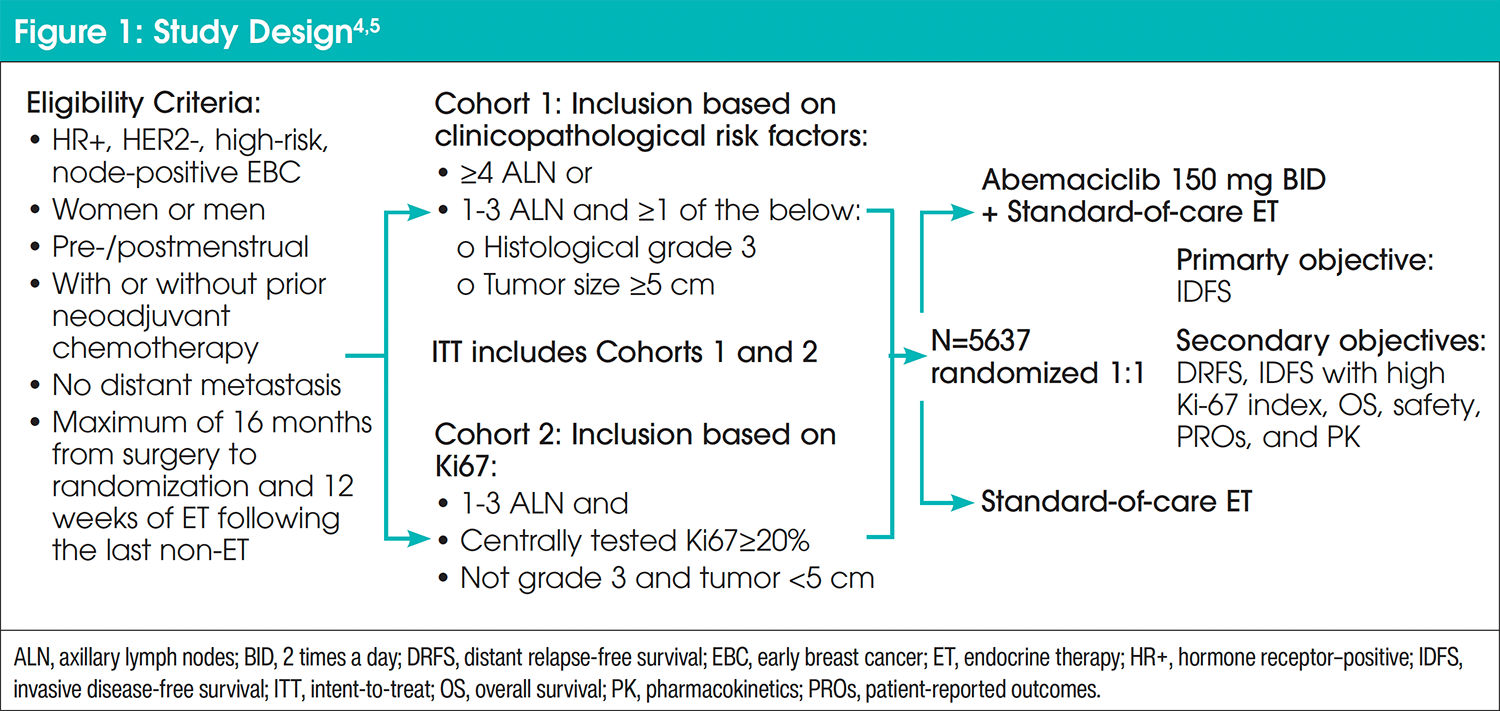 Figure 1: Study Design$^{4,5}$

Eligibility Criteria:
• HR+, HER2-, high-risk, node-positive EBC
• Women or men
• Pre-/postmenstrual
• With or without prior neoadjuvant chemotherapy
• No distant metastasis
• Maximum of 16 months from surgery to randomization and 12 weeks of ET following the last non-ET

Cohort 1: Inclusion based on clinicopathological risk factors:
• ≥4 ALN or
• 1-3 ALN and ≥1 of the below:
o Histological grade 3
o Tumor size ≥5 cm

ITT includes Cohorts 1 and 2

Cohort 2: Inclusion based on Ki67:
• 1-3 ALN and
• Centrally tested Ki67≥20%
• Not grade 3 and tumor <5 cm

N=5637 randomized 1:1

Abemaciclib 150 mg BID + Standard-of-care ET

Primary objective:
IDFS

Secondary objectives:
DRFS, IDFS with high Ki-67 index, OS, safety, PROs, and PK

Standard-of-care ET

ALN, axillary lymph nodes; BID, 2 times a day; DRFS, distant relapse-free survival; EBC, early breast cancer; ET, endocrine therapy; HR+, hormone receptor–positive; IDFS, invasive disease-free survival; ITT, intent-to-treat; OS, overall survival; PK, pharmacokinetics; PROs, patient-reported outcomes.